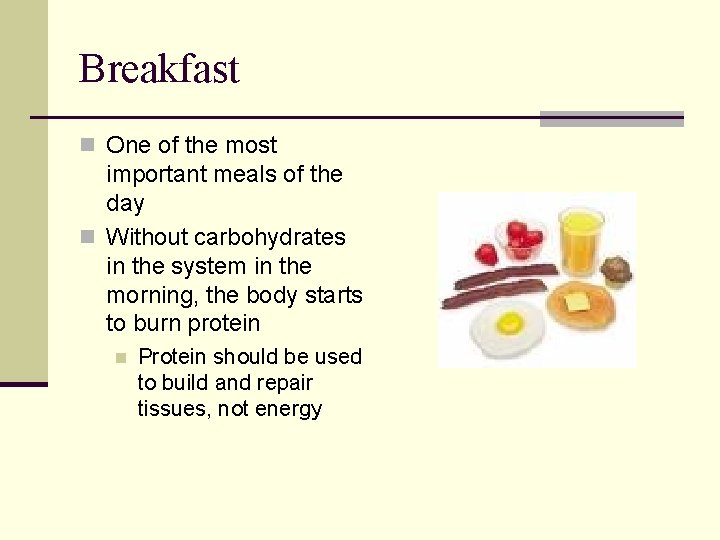 Breakfast

- One of the most important meals of the day
- Without carbohydrates in the system in the morning, the body starts to burn protein
  - Protein should be used to build and repair tissues, not energy